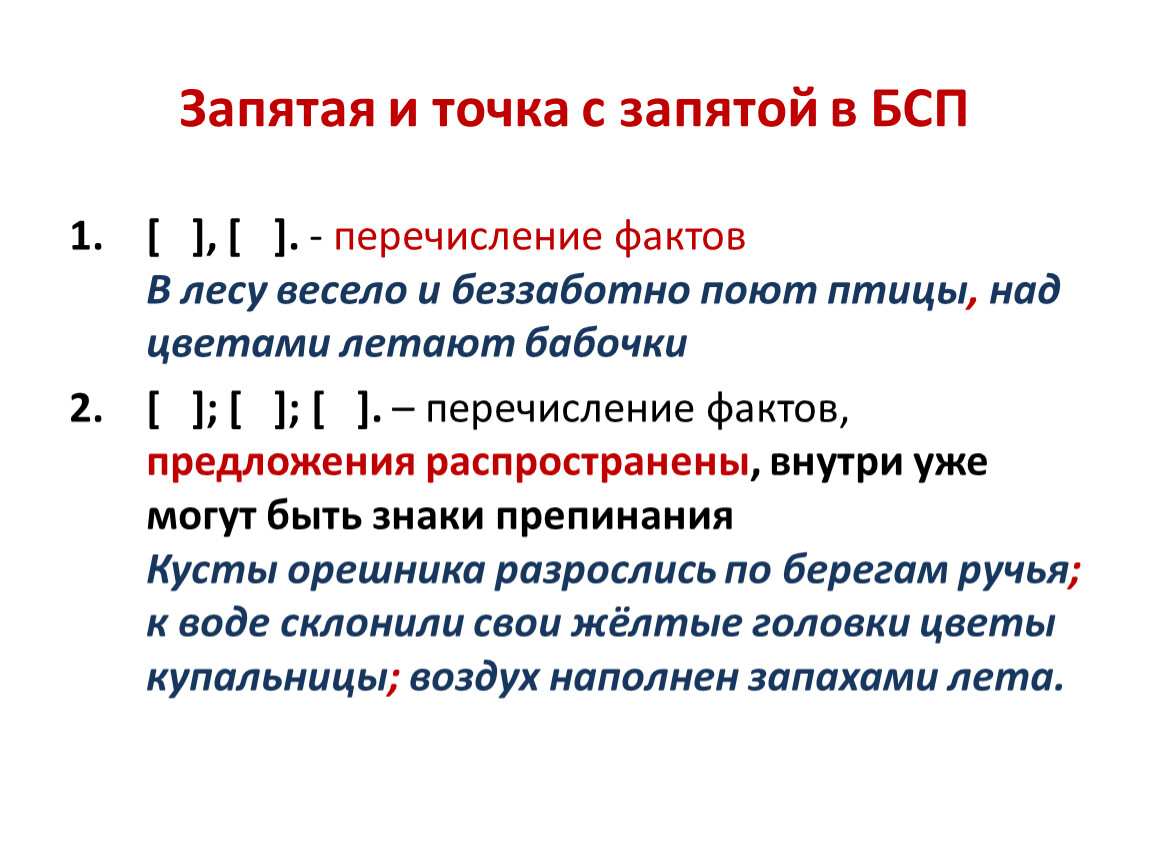 Запятая и точка с запятой в БСП

1. [ ], [ ]. - перечисление фактов
В лесу весело и беззаботно поют птицы, над цветами летают бабочки

2. [ ]; [ ]; [ ]. – перечисление фактов, предложения распространены, внутри уже могут быть знаки препинания
Кусты орешника разрослись по берегам ручья; к воде склонили свои жёлтые головки цветы купальницы; воздух наполнен запахами лета.